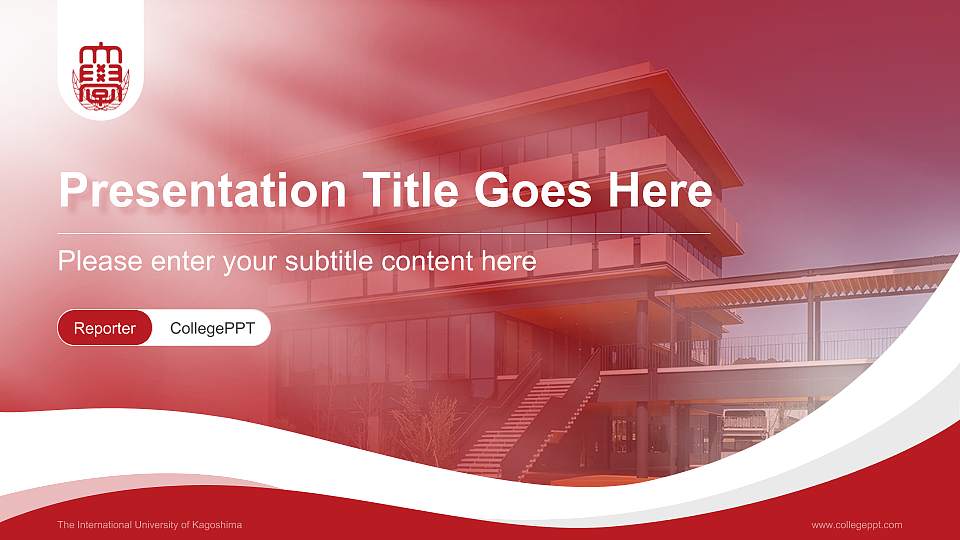 Presentation Title Goes Here

Please enter your subtitle content here

Reporter CollegePPT

The International University of Kagoshima

www.collegeppt.com